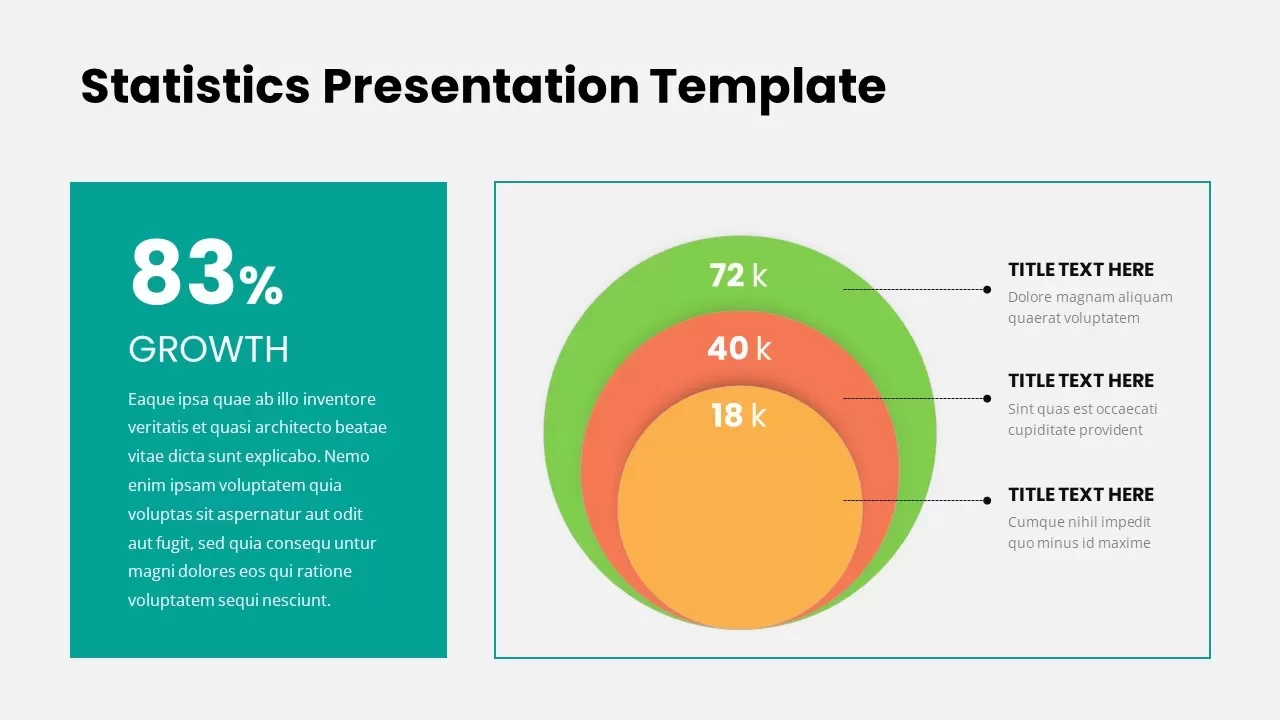 Statistics Presentation Template

83%

GROWTH

Eaque ipsa quae ab illo inventore veritatis et quasi architecto beatae vitae dicta sunt explicabo. Nemo enim ipsam voluptatem quia voluptas sit aspernatur aut odit aut fugit, sed quia consequ untur magni dolores eos qui ratione voluptatem sequi nesciunt.

72 k

40 k

18 k

TITLE TEXT HERE

Dolore magnam aliquam quaerat voluptatem

TITLE TEXT HERE

Sint quas est occaecati cupiditate provident

TITLE TEXT HERE

Cumque nihil impedit quo minus id maxime